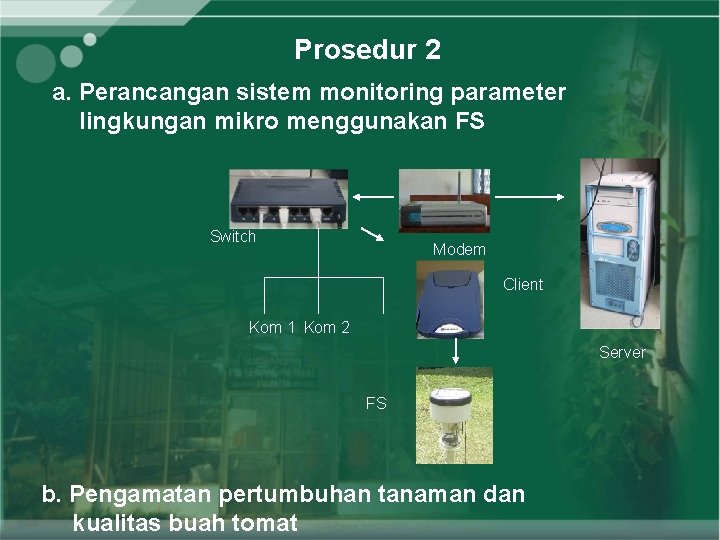 Prosedur 2

a. Perancangan sistem monitoring parameter lingkungan mikro menggunakan FS

Switch

Modem

Client

Kom 1 Kom 2

Server

FS

b. Pengamatan pertumbuhan tanaman dan kualitas buah tomat